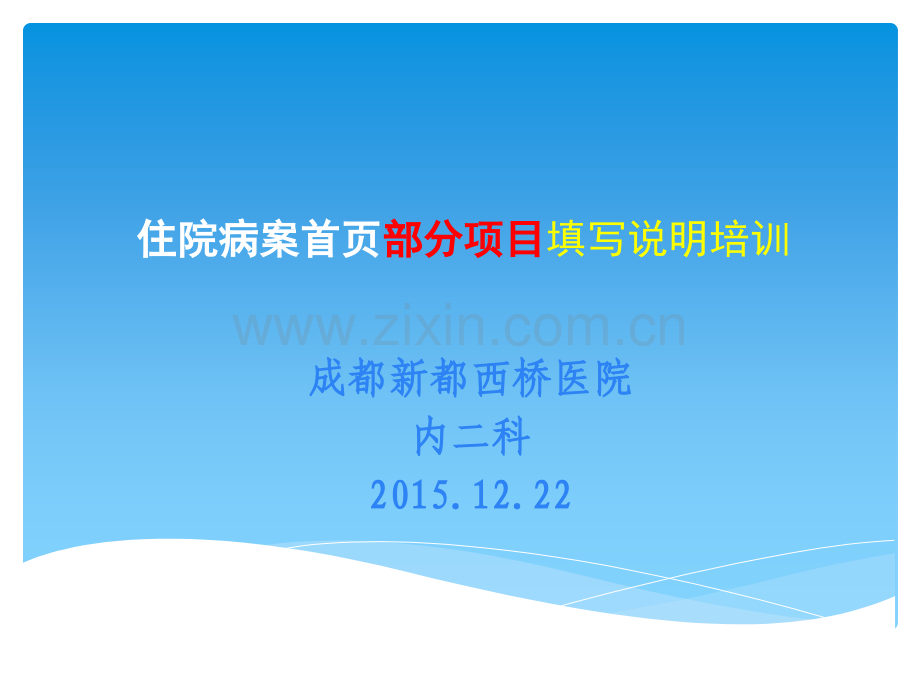 住院病案首页部分项目填写说明培训

www.zixin.com.cn

成都新都西桥医院
内二科
2015.12.22